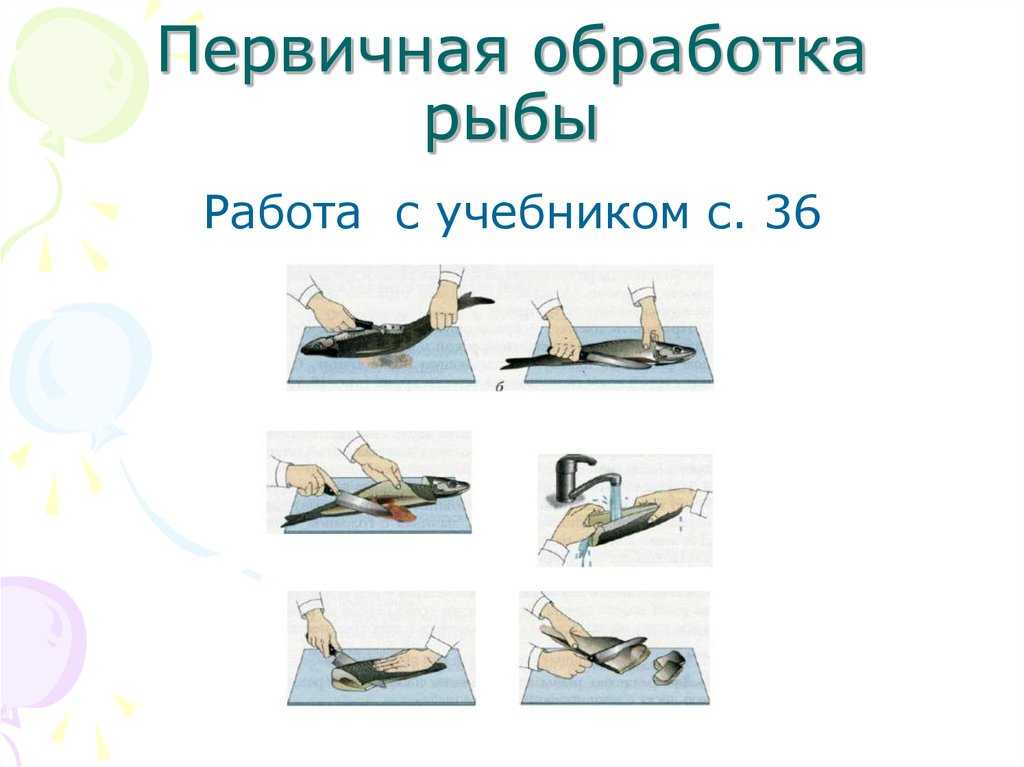 Первичная обработка рыбы

Работа с учебником с. 36

б